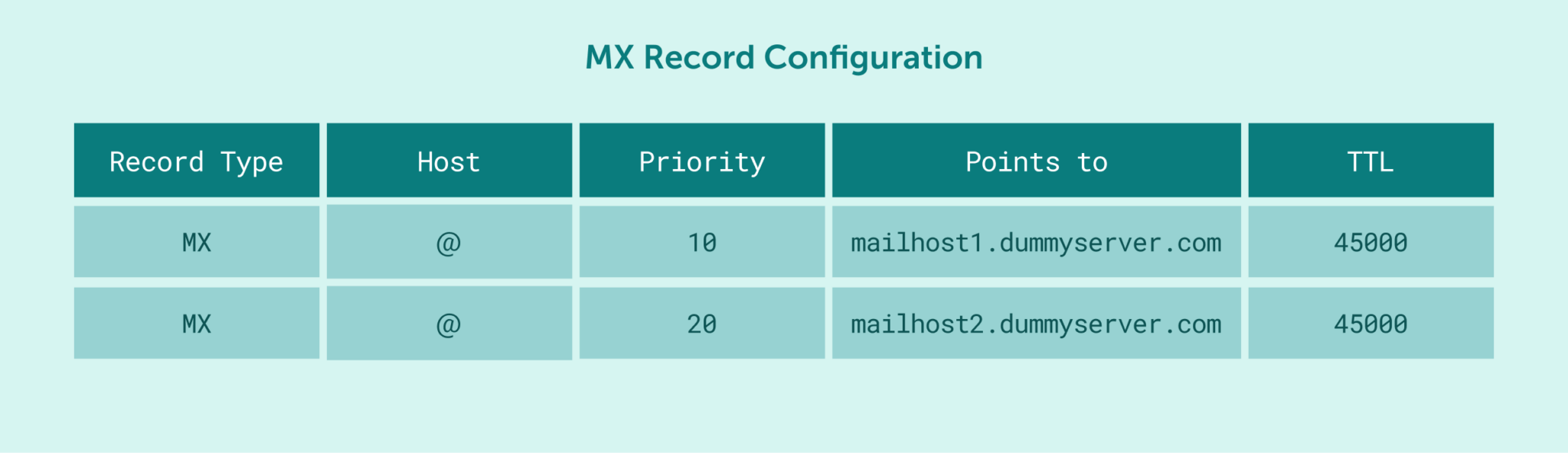 MX Record Configuration

| Record Type | Host | Priority | Points to | TTL |
|---|---|---|---|---|
| MX | @ | 10 | mailhost1.dummyserver.com | 45000 |
| MX | @ | 20 | mailhost2.dummyserver.com | 45000 |